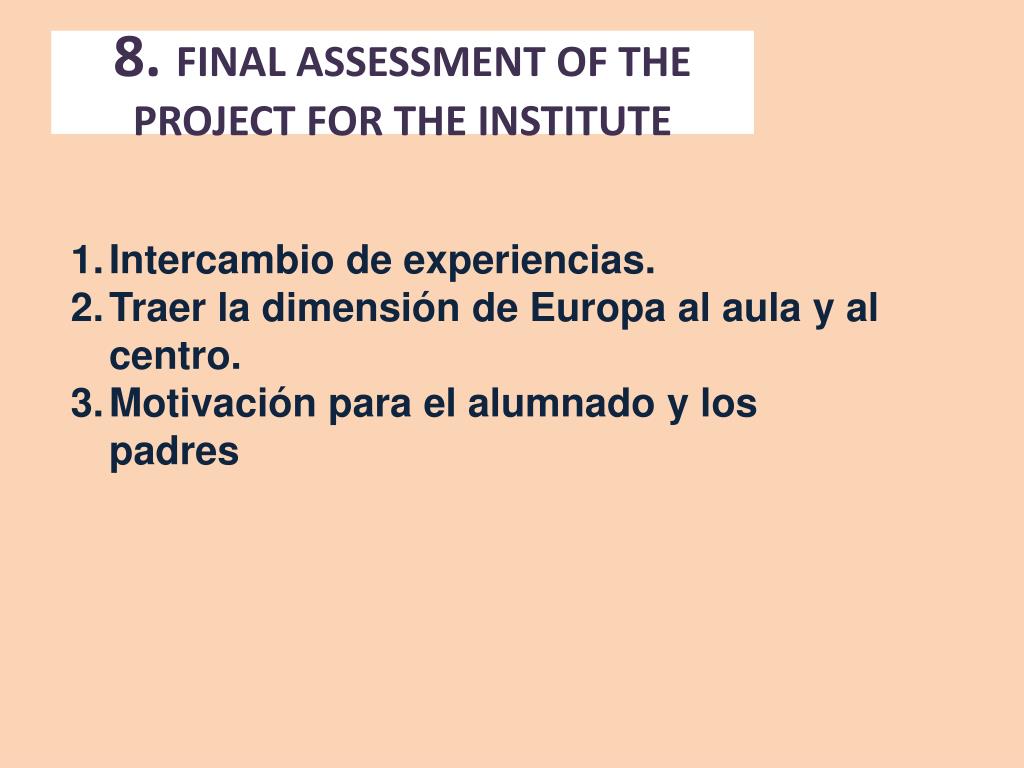 8. FINAL ASSESSMENT OF THE PROJECT FOR THE INSTITUTE

1. Intercambio de experiencias.
2. Traer la dimensión de Europa al aula y al centro.
3. Motivación para el alumnado y los padres